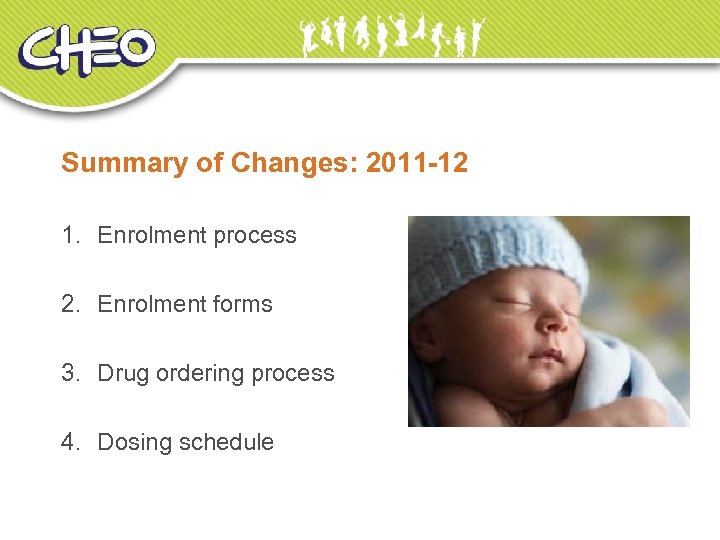 CHEO

Summary of Changes: 2011-12

1. Enrolment process

2. Enrolment forms

3. Drug ordering process

4. Dosing schedule